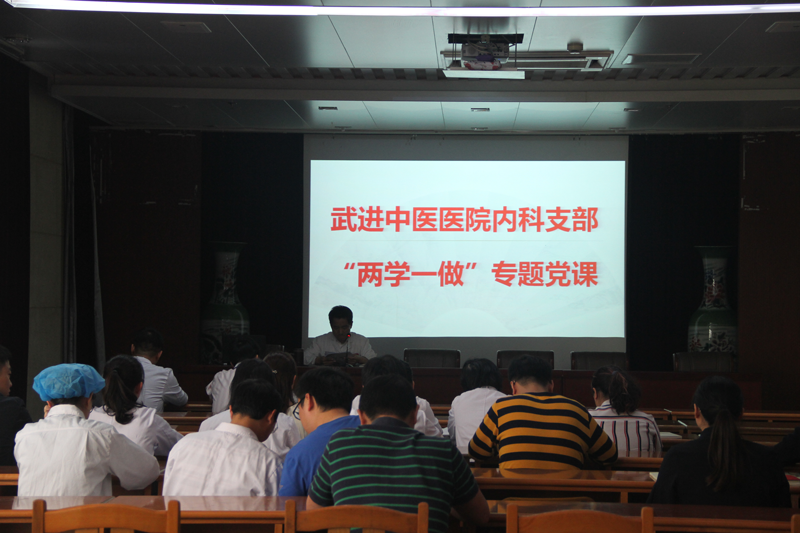 武进中医医院内科支部

“两学一做”专题党课